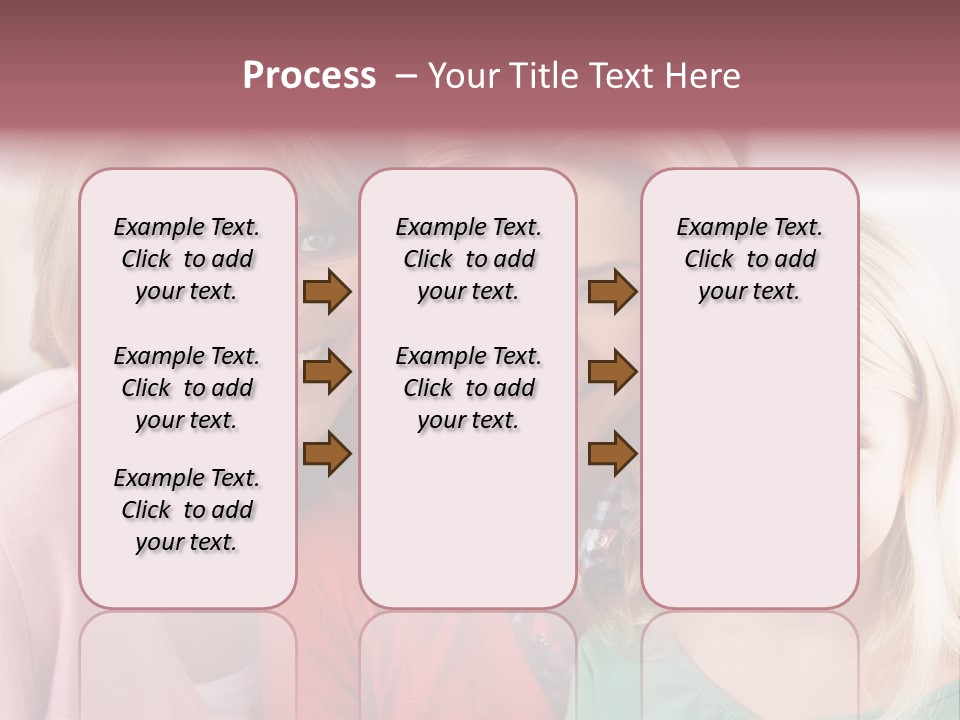 Process – Your Title Text Here

Example Text. Click to add your text.

Example Text. Click to add your text.

Example Text. Click to add your text.

Example Text. Click to add your text.

Example Text. Click to add your text.

Example Text. Click to add your text.